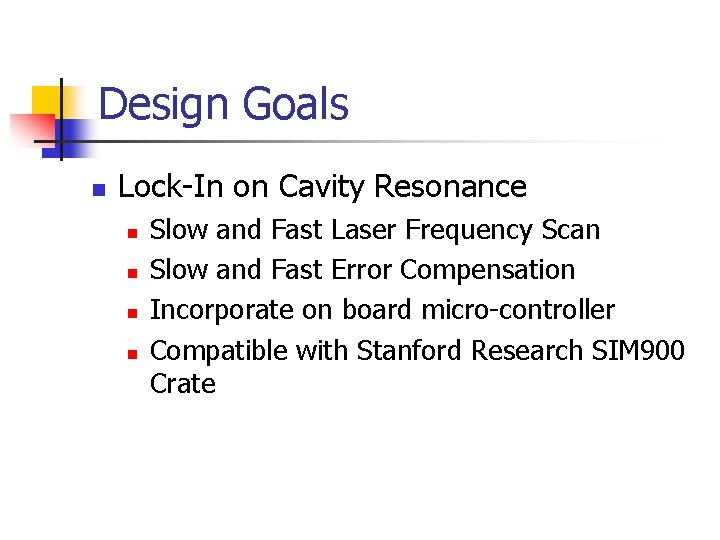 Design Goals

Lock-In on Cavity Resonance

Slow and Fast Laser Frequency Scan

Slow and Fast Error Compensation

Incorporate on board micro-controller

Compatible with Stanford Research SIM900 Crate